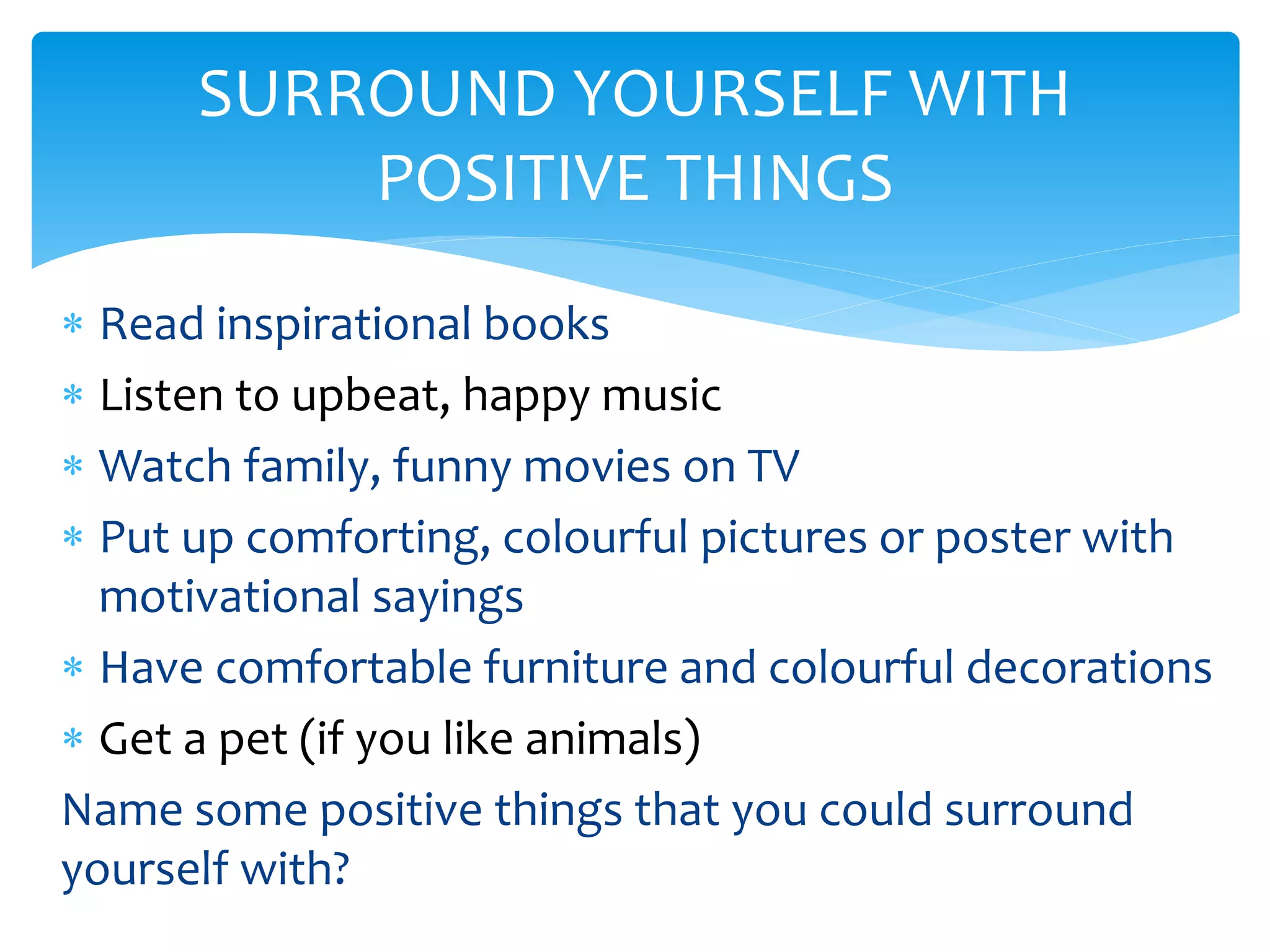 SURROUND YOURSELF WITH POSITIVE THINGS

* Read inspirational books
* Listen to upbeat, happy music
* Watch family, funny movies on TV
* Put up comforting, colourful pictures or poster with motivational sayings
* Have comfortable furniture and colourful decorations
* Get a pet (if you like animals)

Name some positive things that you could surround yourself with?